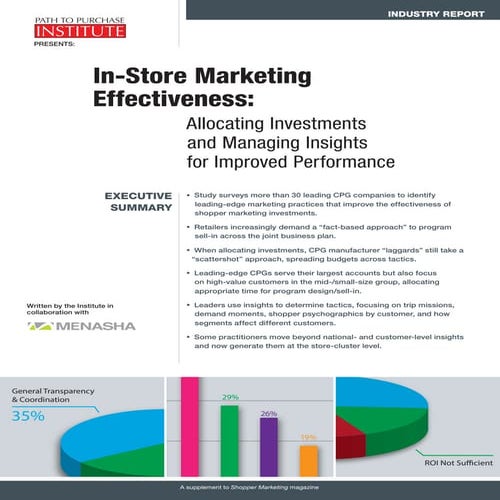 INDUSTRY REPORT

PATH TO PURCHASE INSTITUTE PRESENTS:

In-Store Marketing Effectiveness:

Allocating Investments and Managing Insights for Improved Performance

EXECUTIVE SUMMARY

• Study surveys more than 30 leading CPG companies to identify leading-edge marketing practices that improve the effectiveness of shopper marketing investments.

• Retailers increasingly demand a "fact-based approach" to program sell-in across the joint business plan.

• When allocating investments, CPG manufacturer "laggards" still take a "scattershot" approach, spreading budgets across tactics.

• Leading-edge CPGs serve their largest accounts but also focus on high-value customers in the mid-/small-size group, allocating appropriate time for program design/sell-in.

• Leaders use insights to determine tactics, focusing on trip missions, demand moments, shopper psychographics by customer, and how segments affect different customers.

• Some practitioners move beyond national- and customer-level insights and now generate them at the store-cluster level.

Written by the Institute in collaboration with

MENASHA

General Transparency & Coordination

35%

29%

26%

19%

ROI Not Sufficient

A supplement to Shopper Marketing magazine